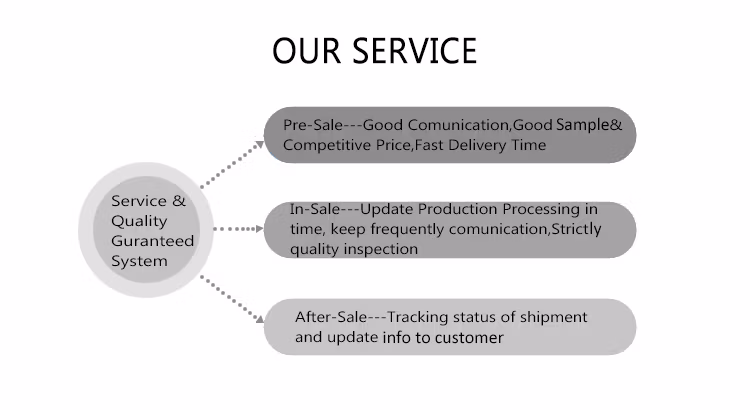 OUR SERVICE

Service & Quality Guranteed System

Pre-Sale---Good Comunication,Good Sample& Competitive Price,Fast Delivery Time

In-Sale---Update Production Processing in time, keep frequently comunication,Strictly quality inspection

After-Sale---Tracking status of shipment and update info to customer